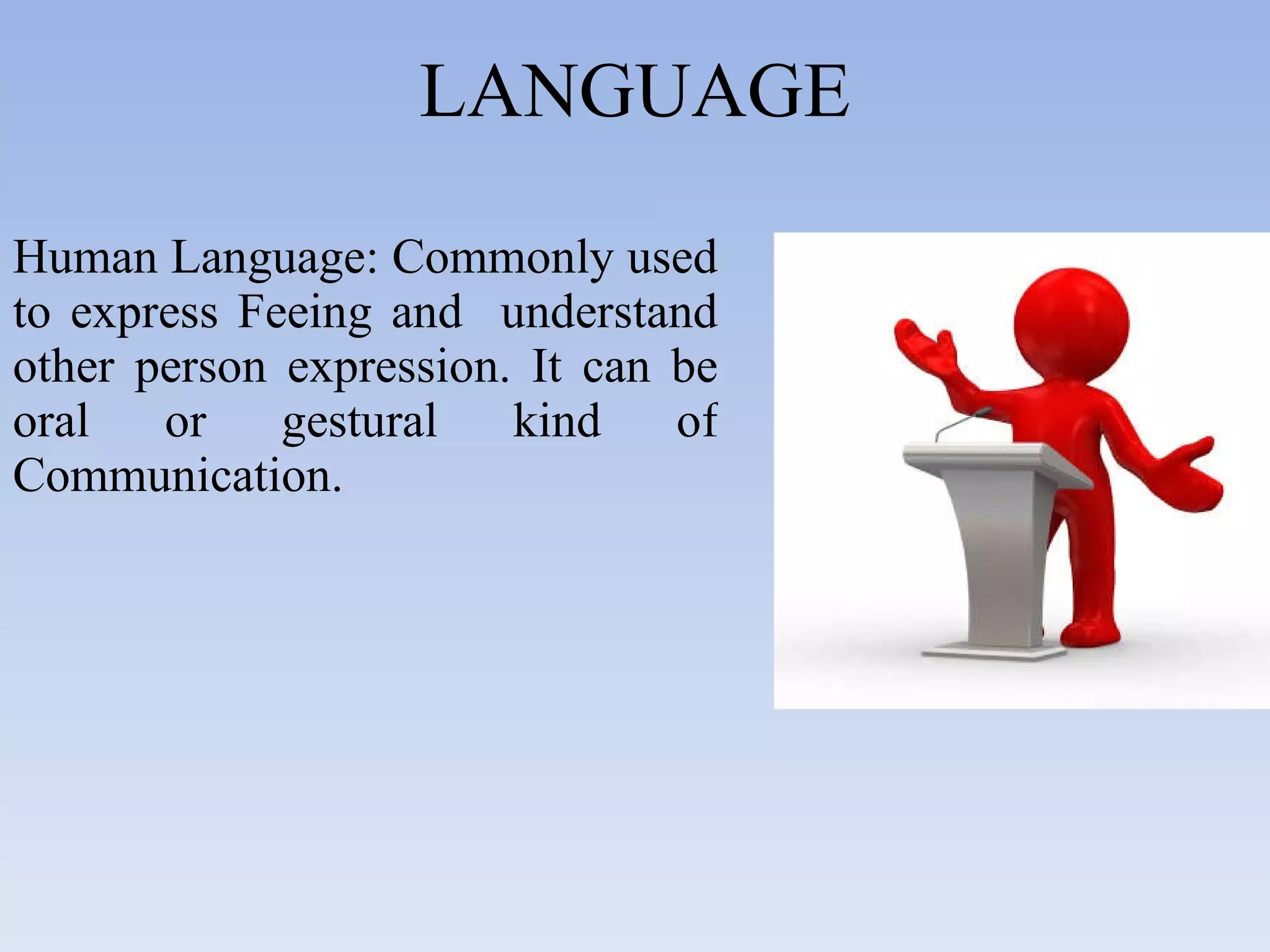 LANGUAGE

Human Language: Commonly used to express Feeing and understand other person expression. It can be oral or gestural kind of Communication.